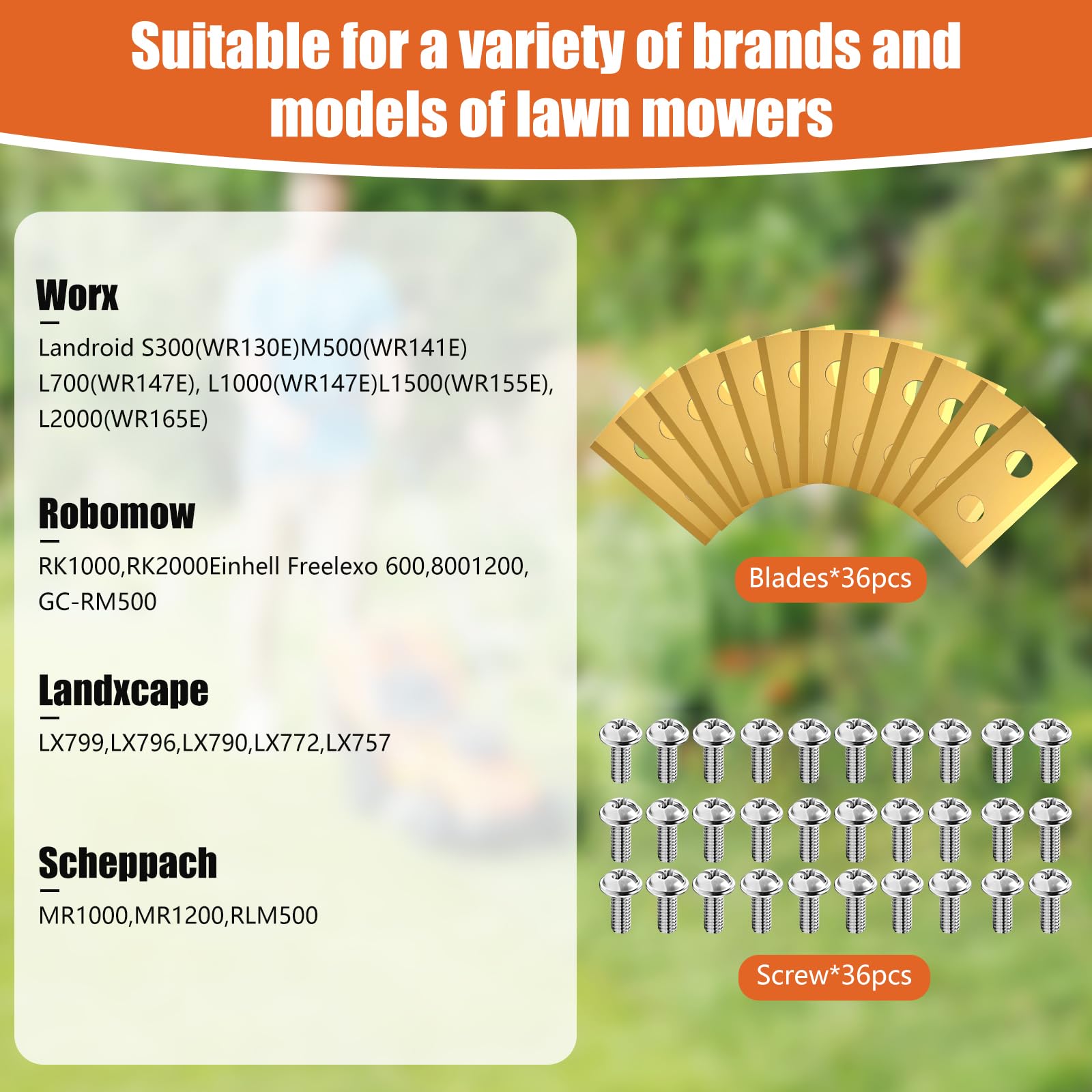 Suitable for a variety of brands and models of lawn mowers

Worx

Landroid S300(WR130E)M500(WR141E) L700(WR147E), L1000(WR147E)L1500(WR155E), L2000(WR165E)

Robomow

RK1000,RK2000Einhell Freelexo 600,8001200, GC-RM500

Landxcape

LX799,LX796,LX790,LX772,LX757

Scheppach

MR1000,MR1200,RLM500

Blades*36pcs

Screw*36pcs